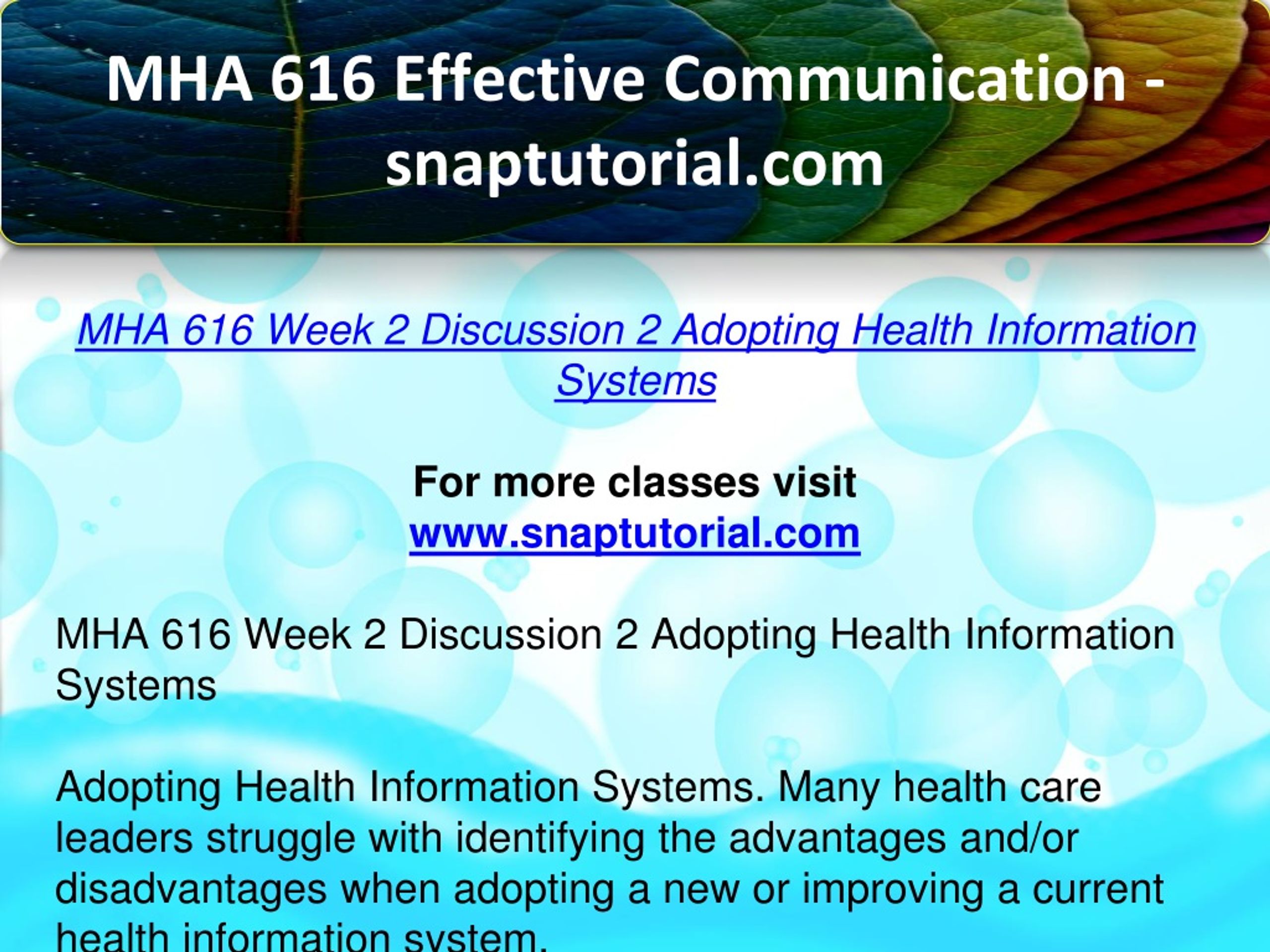 MHA 616 Effective Communication - snaptutorial.com

MHA 616 Week 2 Discussion 2 Adopting Health Information Systems

For more classes visit
www.snaptutorial.com

MHA 616 Week 2 Discussion 2 Adopting Health Information Systems

Adopting Health Information Systems. Many health care leaders struggle with identifying the advantages and/or disadvantages when adopting a new or improving a current health information system.